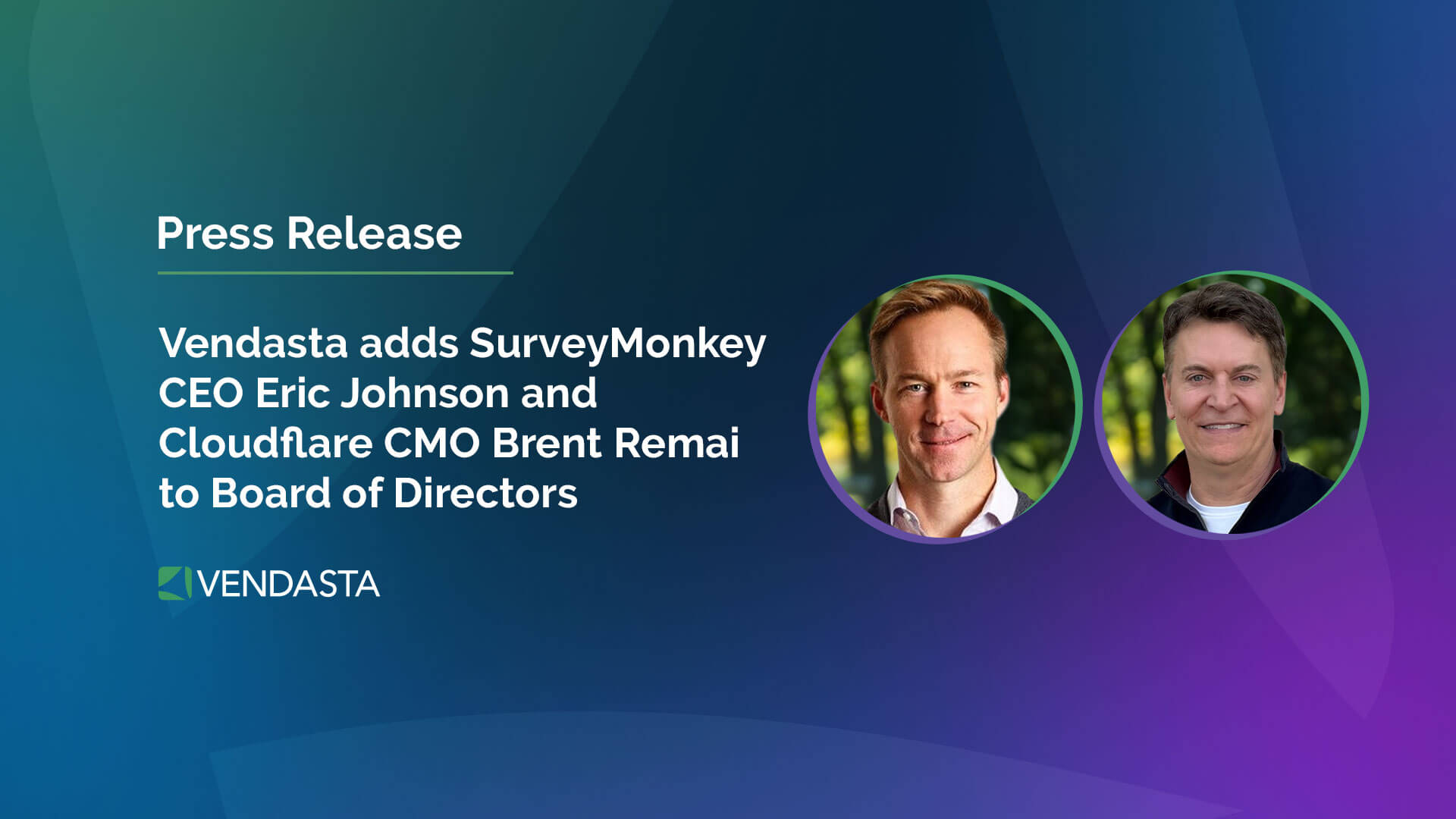 Press Release

Vendasta adds SurveyMonkey CEO Eric Johnson and Cloudflare CMO Brent Remai to Board of Directors

VENDASTA